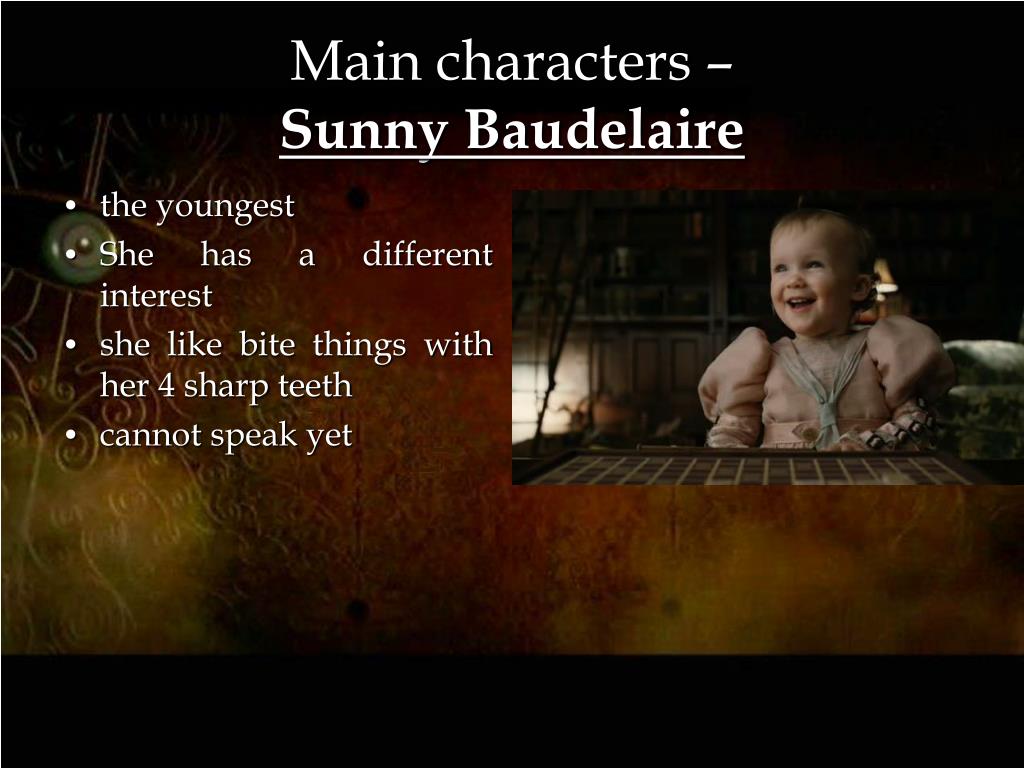 Main characters –
Sunny Baudelaire

• the youngest
• She has a different interest
• she like bite things with her 4 sharp teeth
• cannot speak yet